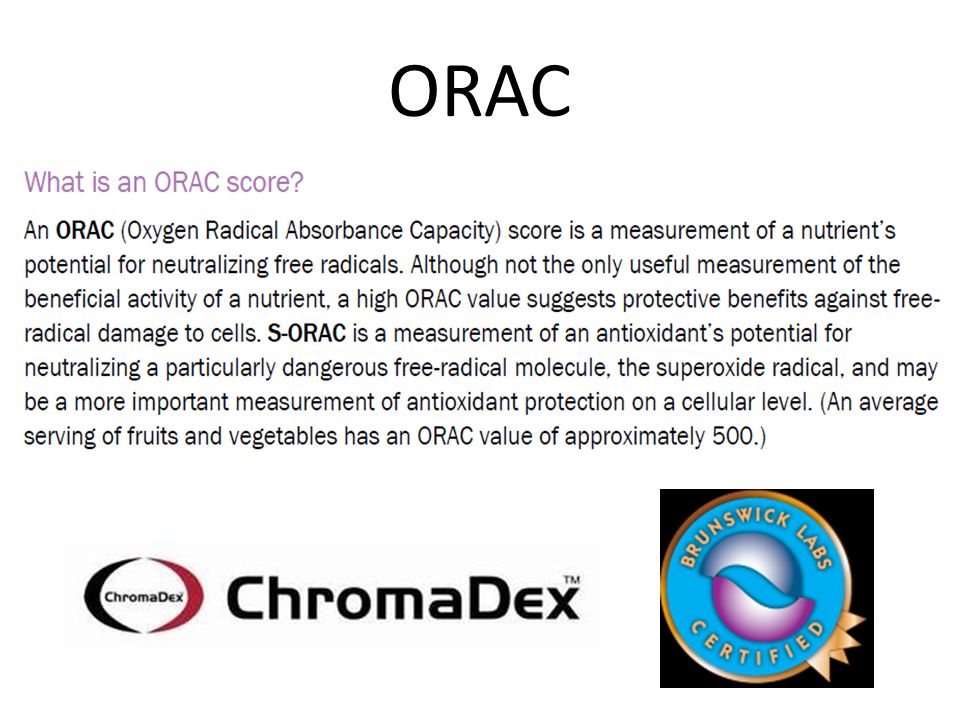 ORAC

What is an ORAC score?

An ORAC (Oxygen Radical Absorbance Capacity) score is a measurement of a nutrient's potential for neutralizing free radicals. Although not the only useful measurement of the beneficial activity of a nutrient, a high ORAC value suggests protective benefits against free-radical damage to cells. S-ORAC is a measurement of an antioxidant's potential for neutralizing a particularly dangerous free-radical molecule, the superoxide radical, and may be a more important measurement of antioxidant protection on a cellular level. (An average serving of fruits and vegetables has an ORAC value of approximately 500.)

ChromaDex ChromaDex™

BRUNSWICK LABS CERTIFIED